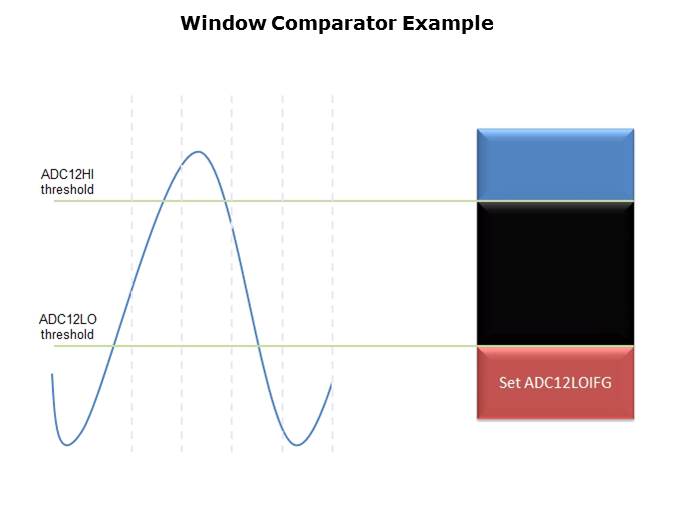 Window Comparator Example

ADC12HI threshold

ADC12LO threshold

Set ADC12LOIFG